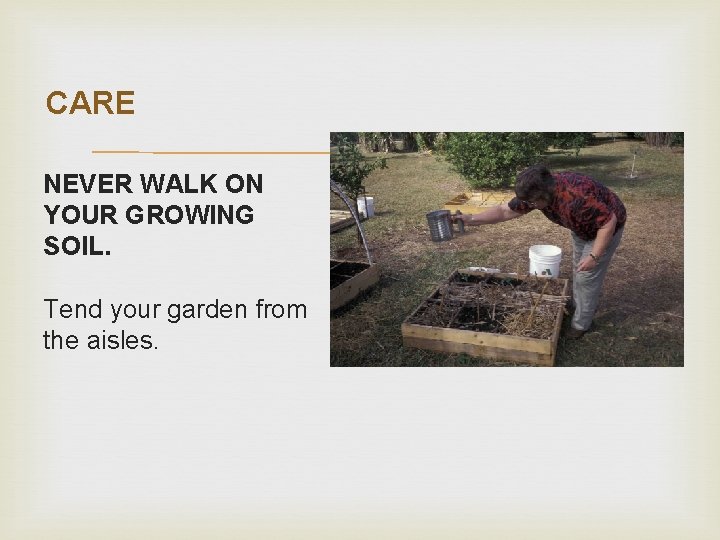 CARE

NEVER WALK ON YOUR GROWING SOIL.

Tend your garden from the aisles.